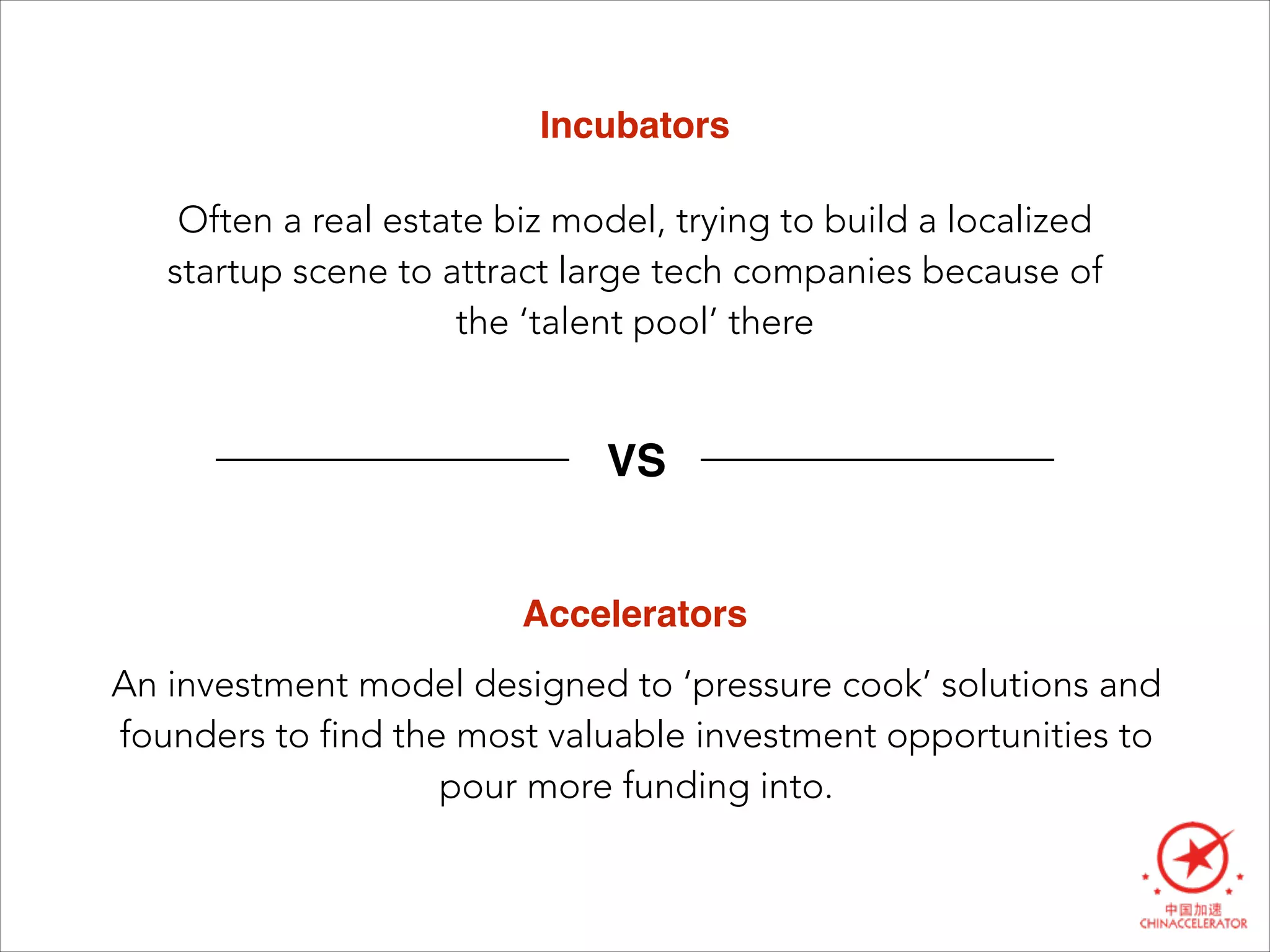 Incubators

Often a real estate biz model, trying to build a localized startup scene to attract large tech companies because of the ‘talent pool’ there

VS

Accelerators

An investment model designed to ‘pressure cook’ solutions and founders to find the most valuable investment opportunities to pour more funding into.

中国加速
CHINACCELERATOR